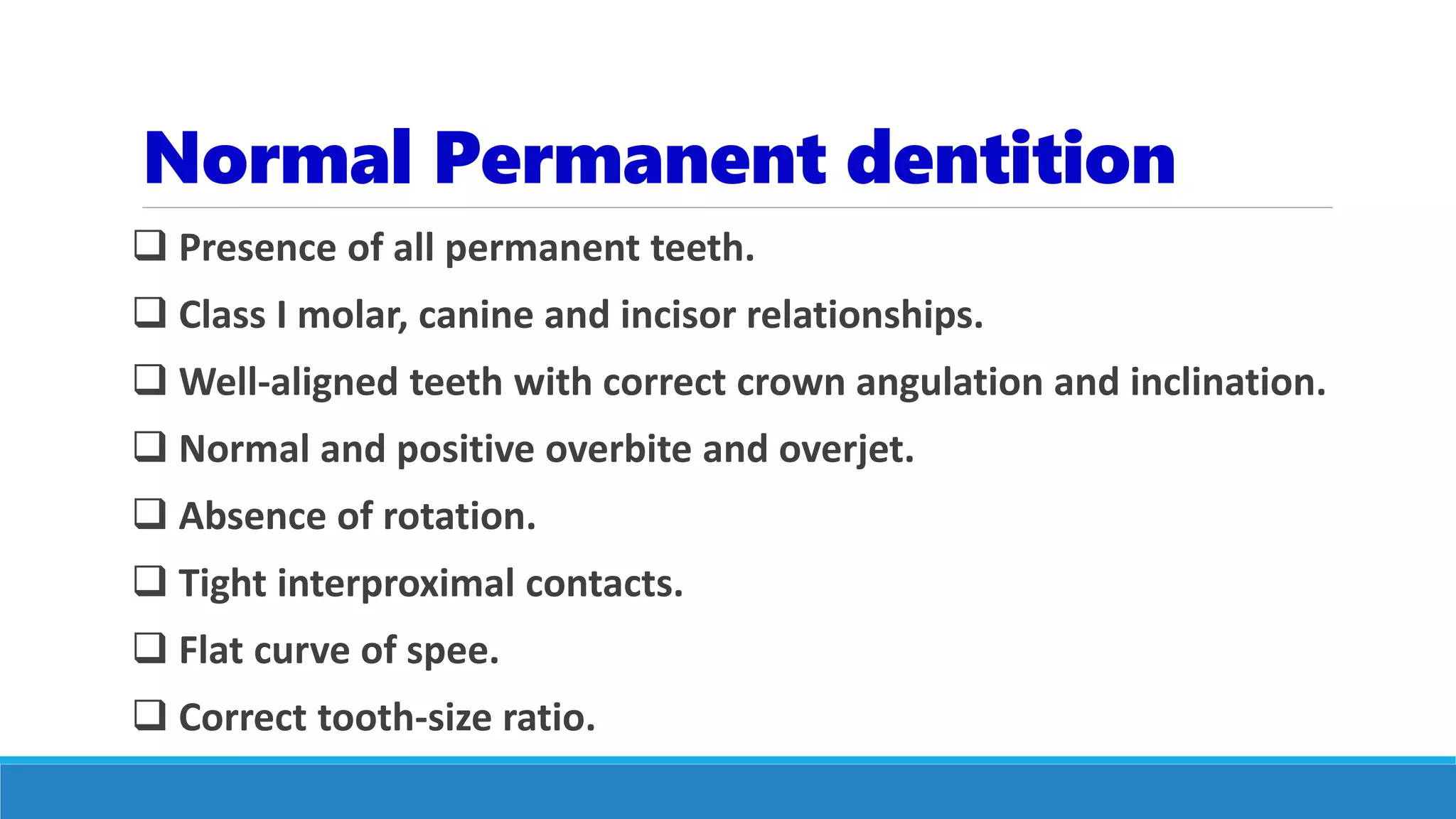 Normal Permanent dentition

❑ Presence of all permanent teeth.

❑ Class I molar, canine and incisor relationships.

❑ Well-aligned teeth with correct crown angulation and inclination.

❑ Normal and positive overbite and overjet.

❑ Absence of rotation.

❑ Tight interproximal contacts.

❑ Flat curve of spee.

❑ Correct tooth-size ratio.